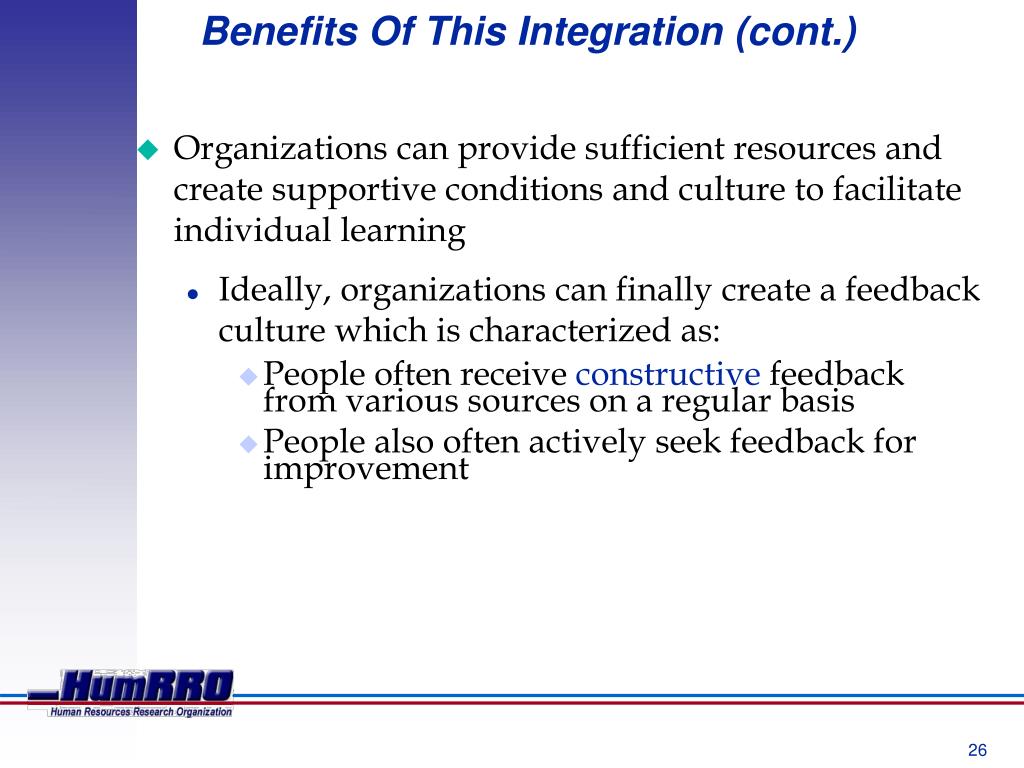 Benefits Of This Integration (cont.)

Organizations can provide sufficient resources and create supportive conditions and culture to facilitate individual learning

Ideally, organizations can finally create a feedback culture which is characterized as:

People often receive constructive feedback from various sources on a regular basis

People also often actively seek feedback for improvement

HumRRO
Human Resources Research Organization

26